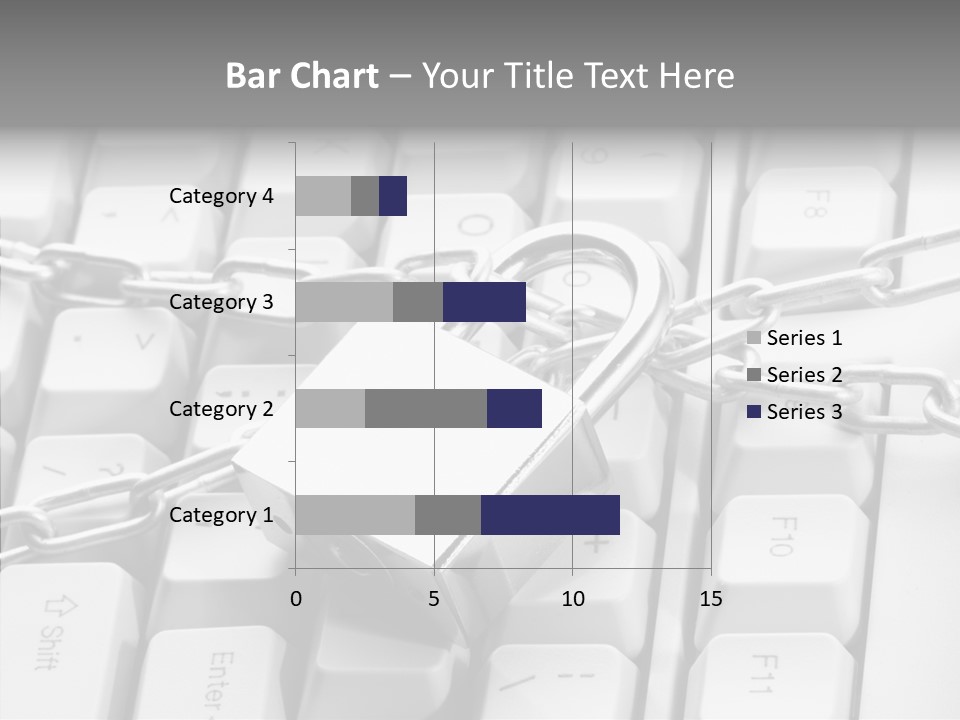 Bar Chart – Your Title Text Here

Category 4
Category 3
Category 2
Category 1

0
5
10
15

Series 1
Series 2
Series 3

F8
F10
F11
Shift
Enter